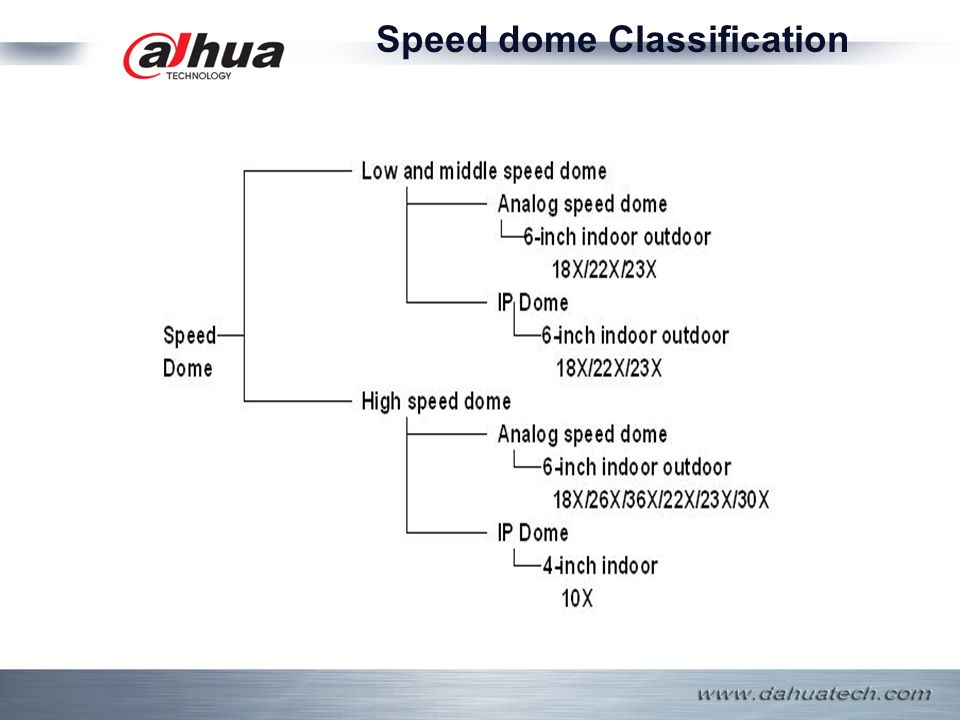 alhua
TECHNOLOGY

Speed dome Classification

Speed Dome

Low and middle speed dome

Analog speed dome

6-inch indoor outdoor

18X/22X/23X

IP Dome

6-inch indoor outdoor

18X/22X/23X

High speed dome

Analog speed dome

6-inch indoor outdoor

18X/26X/36X/22X/23X/30X

IP Dome

4-inch indoor

10X

www.dahuatech.com